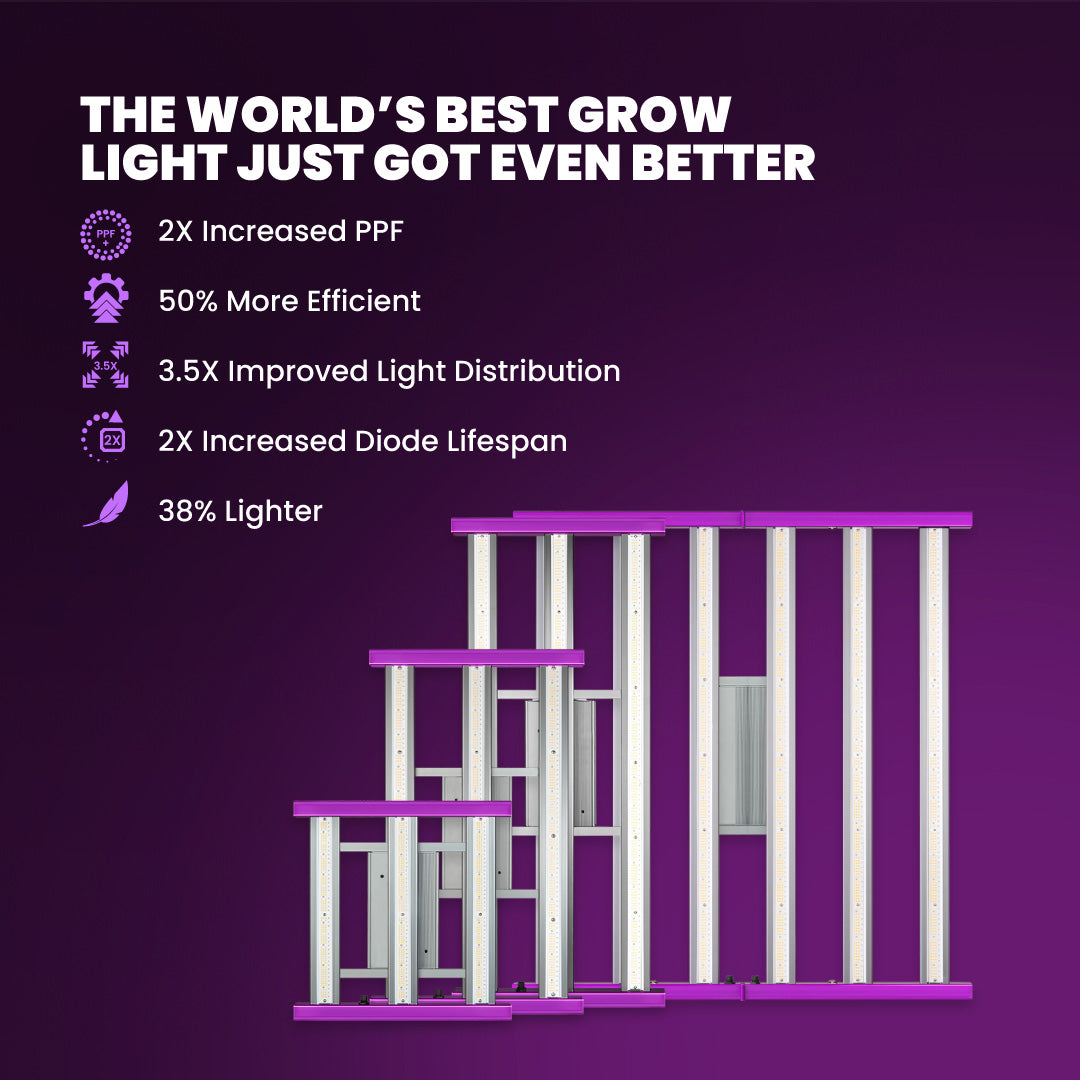 THE WORLD'S BEST GROW LIGHT JUST GOT EVEN BETTER

PPF +
2X Increased PPF

50% More Efficient

3.5X
3.5X Improved Light Distribution

2X
2X Increased Diode Lifespan

38% Lighter